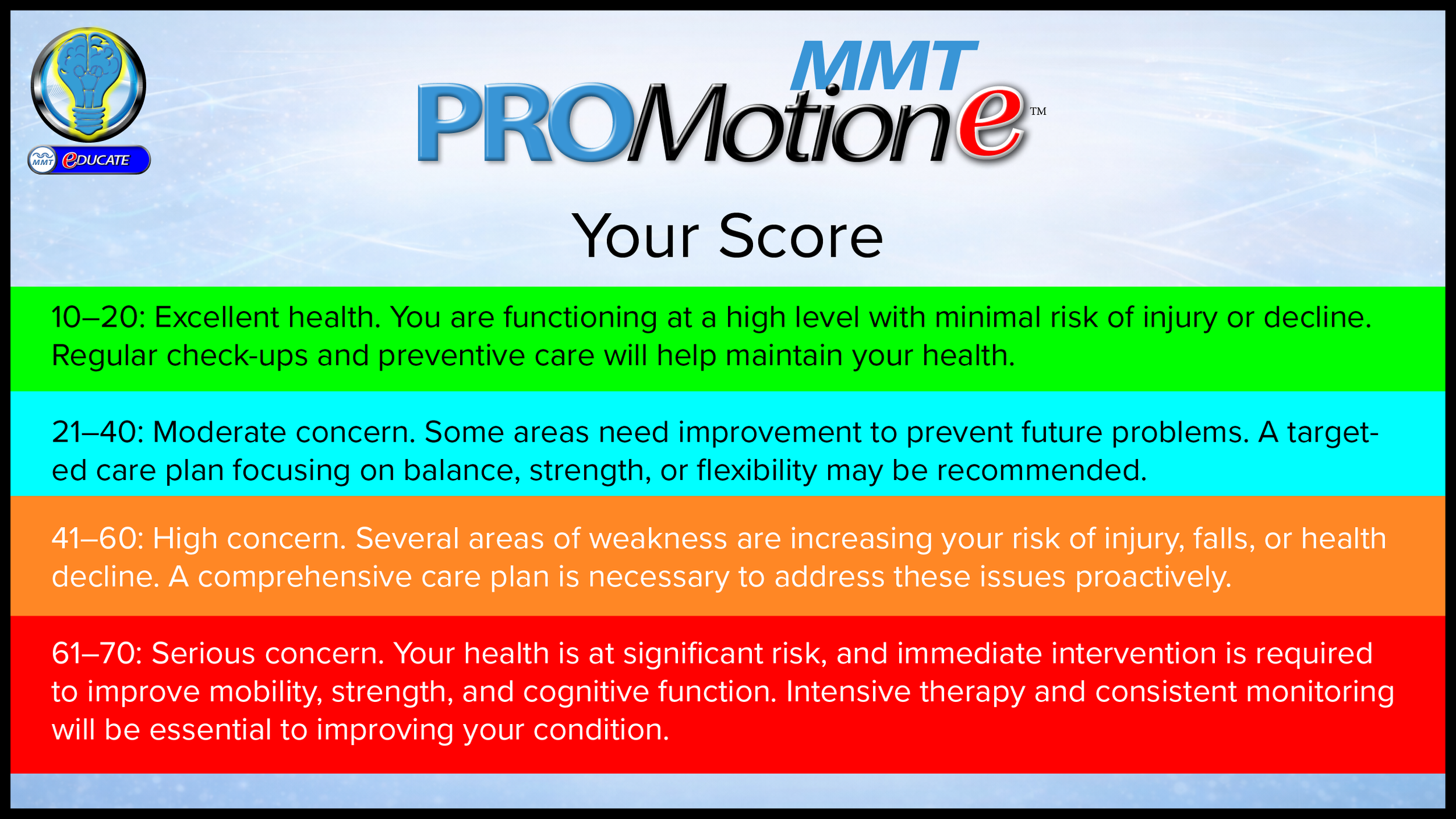 MMT eDUCATE

MMT PROMotione™

Your Score

10–20: Excellent health. You are functioning at a high level with minimal risk of injury or decline. Regular check-ups and preventive care will help maintain your health.

21–40: Moderate concern. Some areas need improvement to prevent future problems. A targeted care plan focusing on balance, strength, or flexibility may be recommended.

41–60: High concern. Several areas of weakness are increasing your risk of injury, falls, or health decline. A comprehensive care plan is necessary to address these issues proactively.

61–70: Serious concern. Your health is at significant risk, and immediate intervention is required to improve mobility, strength, and cognitive function. Intensive therapy and consistent monitoring will be essential to improving your condition.